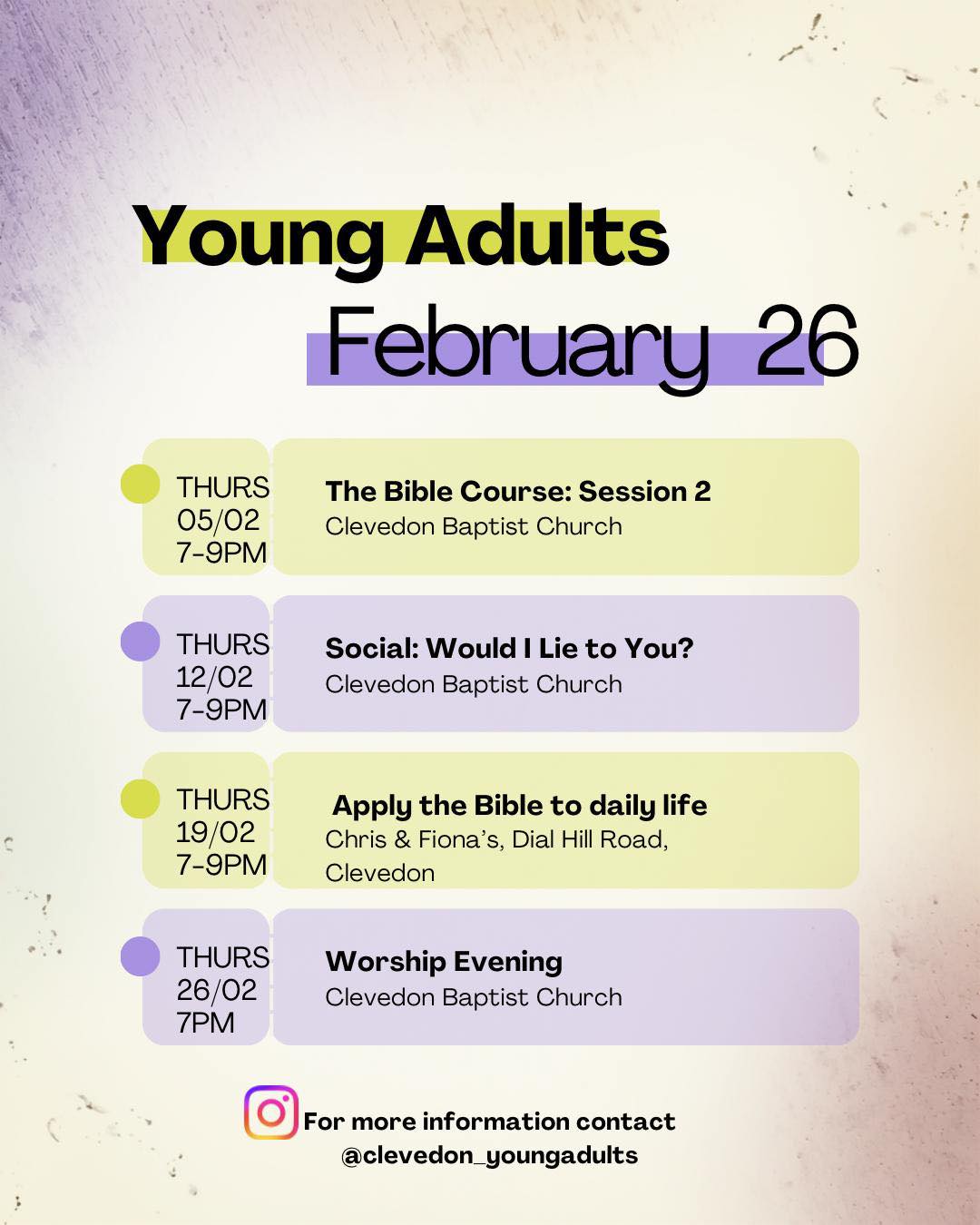 Young Adults
February 26

THURS
05/02
7-9PM

The Bible Course: Session 2
Clevedon Baptist Church

THURS
12/02
7-9PM

Social: Would I Lie to You?
Clevedon Baptist Church

THURS
19/02
7-9PM

Apply the Bible to daily life
Chris & Fiona's, Dial Hill Road, Clevedon

THURS
26/02
7PM

Worship Evening
Clevedon Baptist Church

For more information contact
@clevedon_youngadults